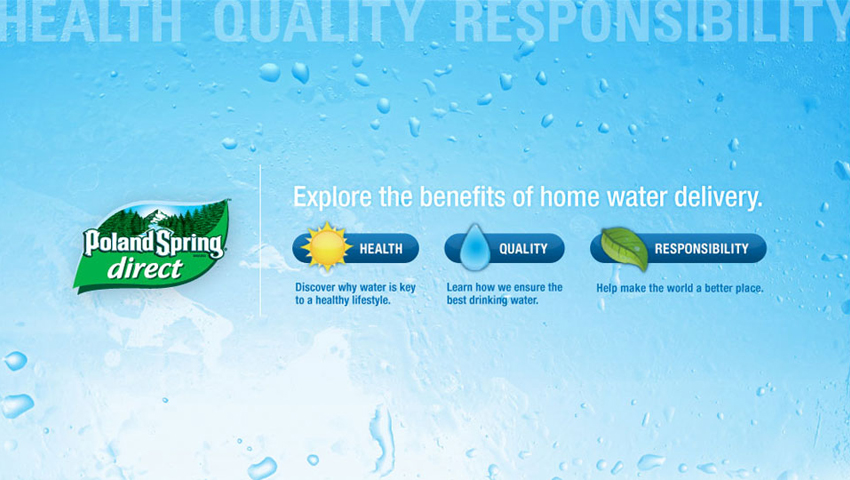 HEALTH QUALITY RESPONSIBILITY

Poland Spring direct

Explore the benefits of home water delivery.

HEALTH

Discover why water is key to a healthy lifestyle.

QUALITY

Learn how we ensure the best drinking water.

RESPONSIBILITY

Help make the world a better place.